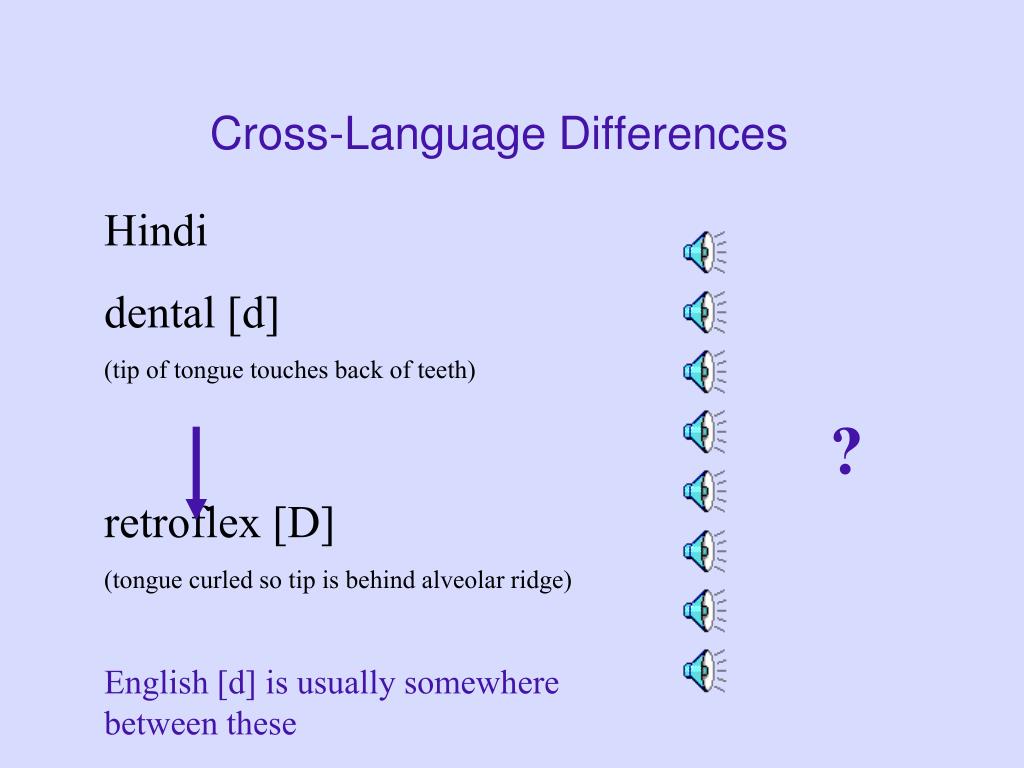 Cross-Language Differences

Hindi

dental [d]

(tip of tongue touches back of teeth)

retroflex [D]

(tongue curled so tip is behind alveolar ridge)

English [d] is usually somewhere between these

?